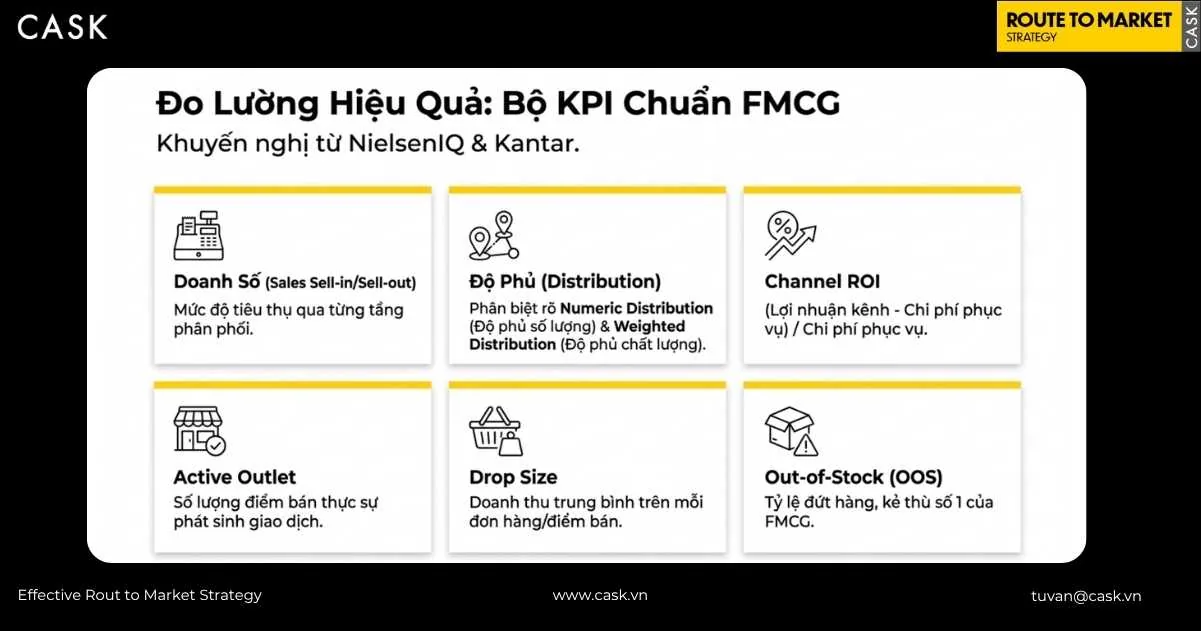 CASK

ROUTE TO MARKET
STRATEGY
CASK

Đo Lường Hiệu Quả: Bộ KPI Chuẩn FMCG

Khuyến nghị từ NielsenIQ & Kantar.

Doanh Số (Sales Sell-in/Sell-out)

Mức độ tiêu thụ qua từng tầng phân phối.

Độ Phủ (Distribution)

Phân biệt rõ Numeric Distribution (Độ phủ số lượng) & Weighted Distribution (Độ phủ chất lượng).

Channel ROI

(Lợi nhuận kênh - Chi phí phục vụ) / Chi phí phục vụ.

Active Outlet

Số lượng điểm bán thực sự phát sinh giao dịch.

Drop Size

Doanh thu trung bình trên mỗi đơn hàng/điểm bán.

Out-of-Stock (OOS)

Tỷ lệ đứt hàng, kẻ thù số 1 của FMCG.

Effective Rout to Market Strategy

www.cask.vn

tuvan@cask.vn